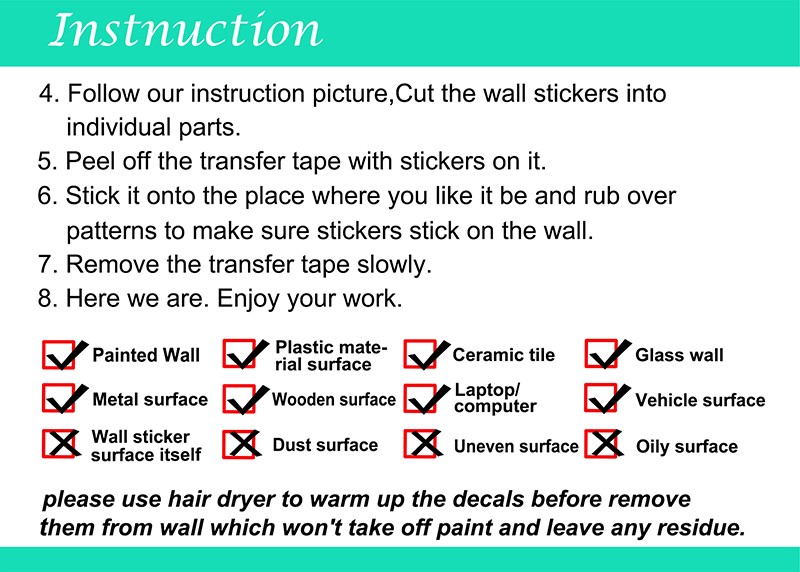 Instnuction

4. Follow our instruction picture,Cut the wall stickers into individual parts.
5. Peel off the transfer tape with stickers on it.
6. Stick it onto the place where you like it be and rub over patterns to make sure stickers stick on the wall.
7. Remove the transfer tape slowly.
8. Here we are. Enjoy your work.

Painted Wall
Plastic material surface
Ceramic tile
Glass wall
Metal surface
Wooden surface
Laptop/ computer
Vehicle surface
Wall sticker surface itself
Dust surface
Uneven surface
Oily surface

please use hair dryer to warm up the decals before remove them from wall which won't take off paint and leave any residue.